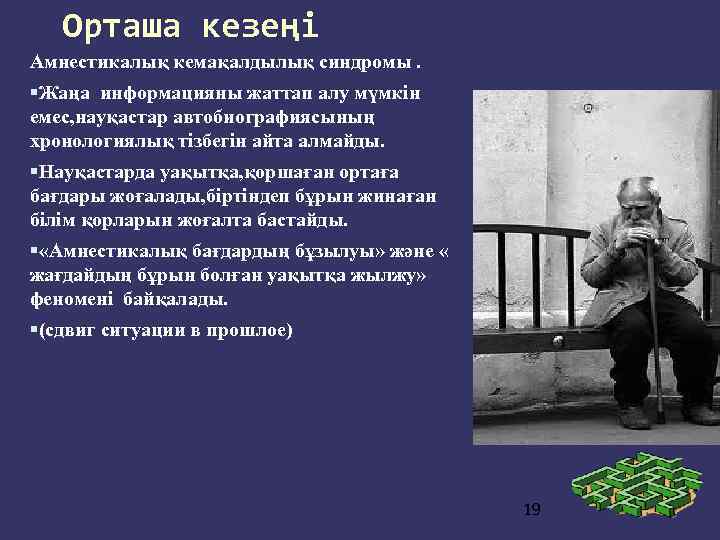 Орташа кезеңі

Амнестикалық кемақалдылық синдромы .

▪Жаңа информацияны жаттап алу мүмкін емес,науқастар автобиографиясының хронологиялық тізбегін айта алмайды.

▪Науқастарда уақытқа,қоршаған ортаға бағдары жоғалады,біртіндеп бұрын жинаған білім қорларын жоғалта бастайды.

▪«Амнестикалық бағдардың бұзылуы» және « жағдайдың бұрын болған уақытқа жылжу» феномені байқалады.

▪(сдвиг ситуации в прошлое)

19